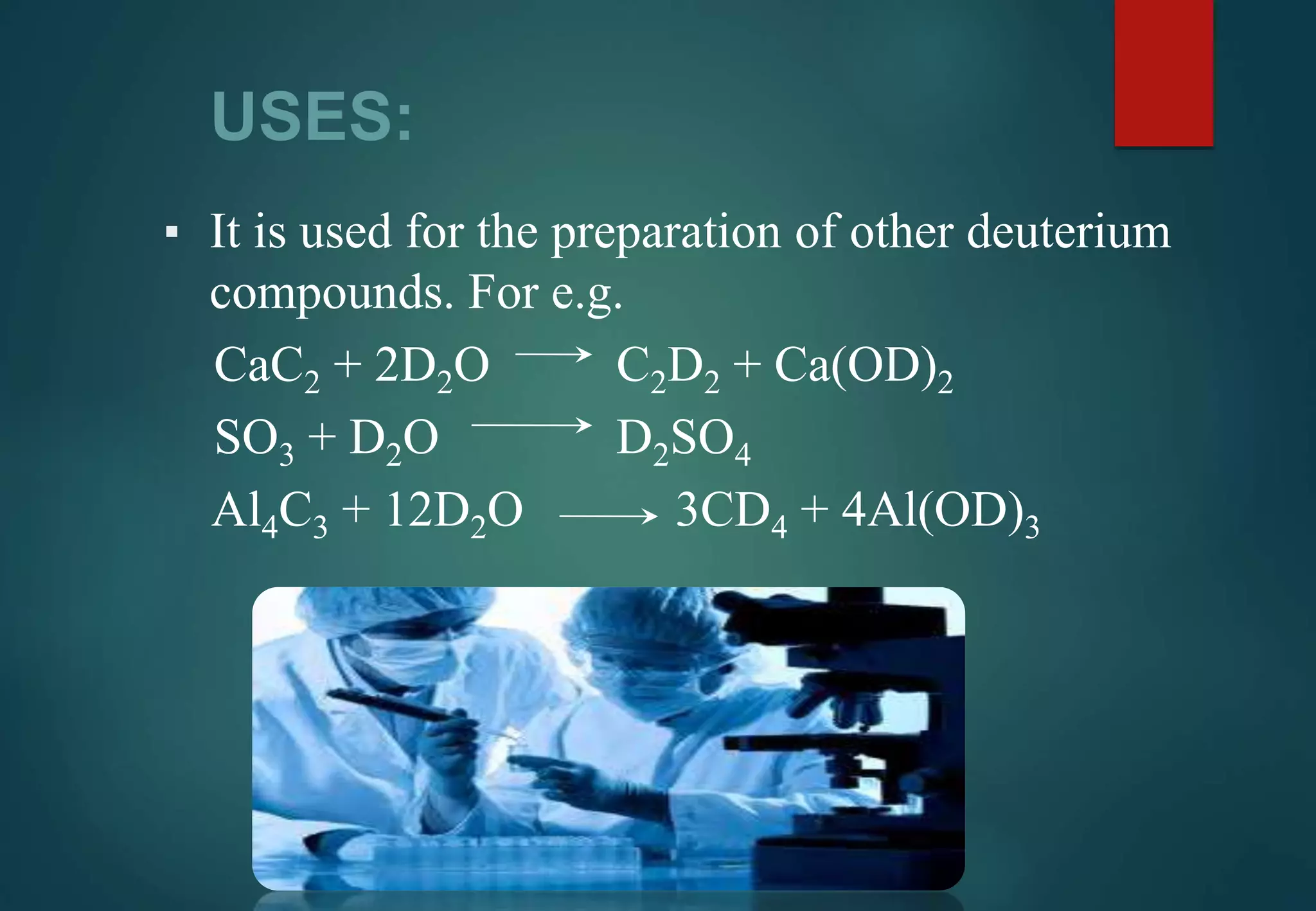 USES:

▪ It is used for the preparation of other deuterium compounds. For e.g.

$CaC_2 + 2D_2O \longrightarrow C_2D_2 + Ca(OD)_2$

$SO_3 + D_2O \longrightarrow D_2SO_4$

$Al_4C_3 + 12D_2O \longrightarrow 3CD_4 + 4Al(OD)_3$